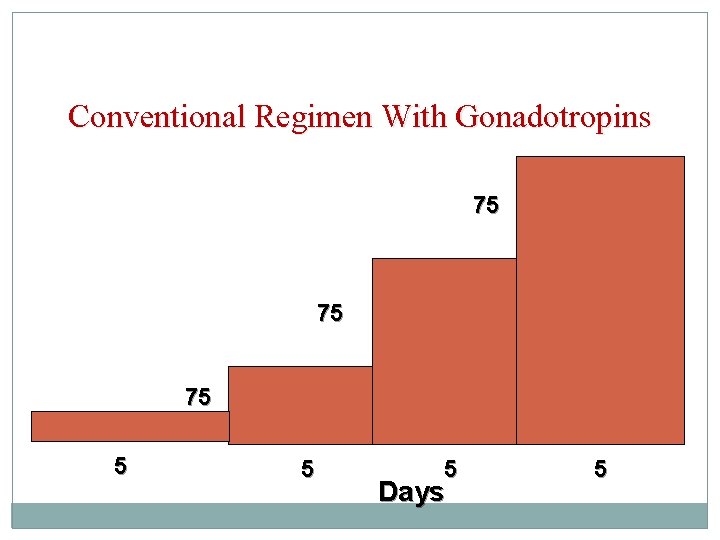 Conventional Regimen With Gonadotropins

75

75

75

5

5

5

5

Days